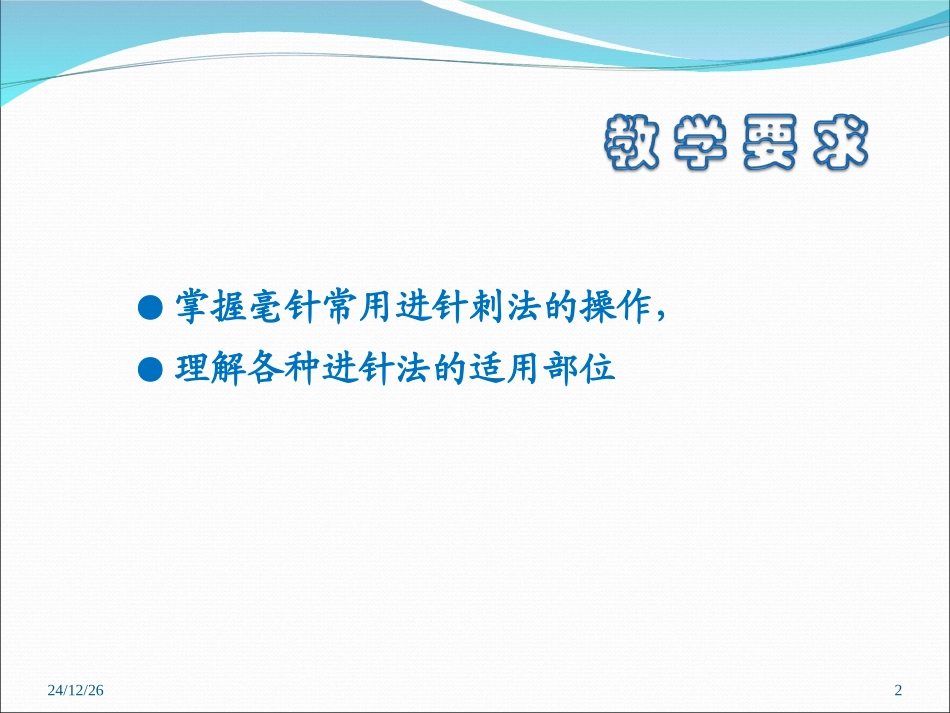 教学要求

● 掌握毫针常用进针刺法的操作,

● 理解各种进针法的适用部位

24/12/26

2